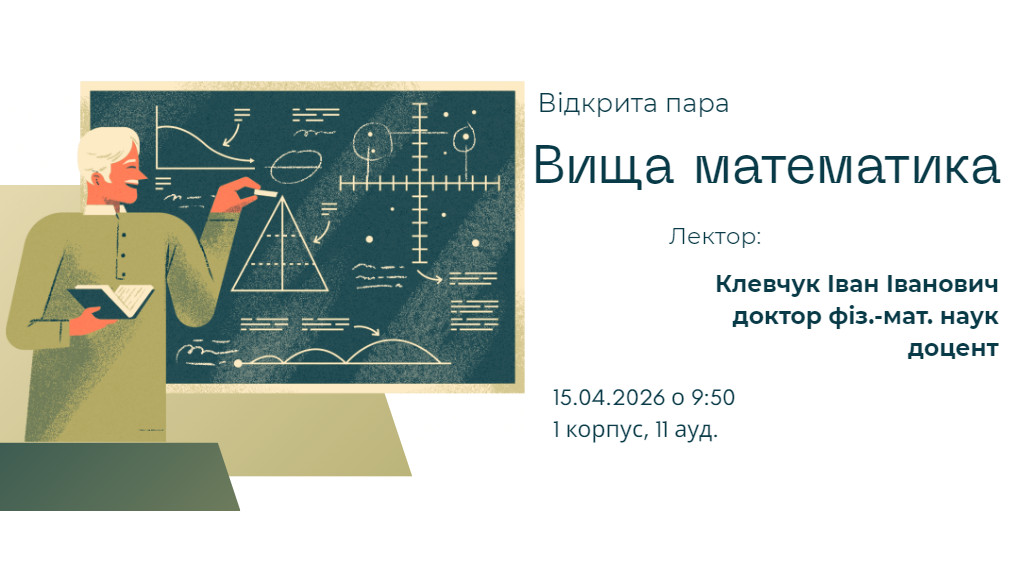 Відкрита пара

Вища математика

Лектор:

Клевчук Іван Іванович
доктор фіз.-мат. наук
доцент

15.04.2026 о 9:50
1 корпус, 11 ауд.